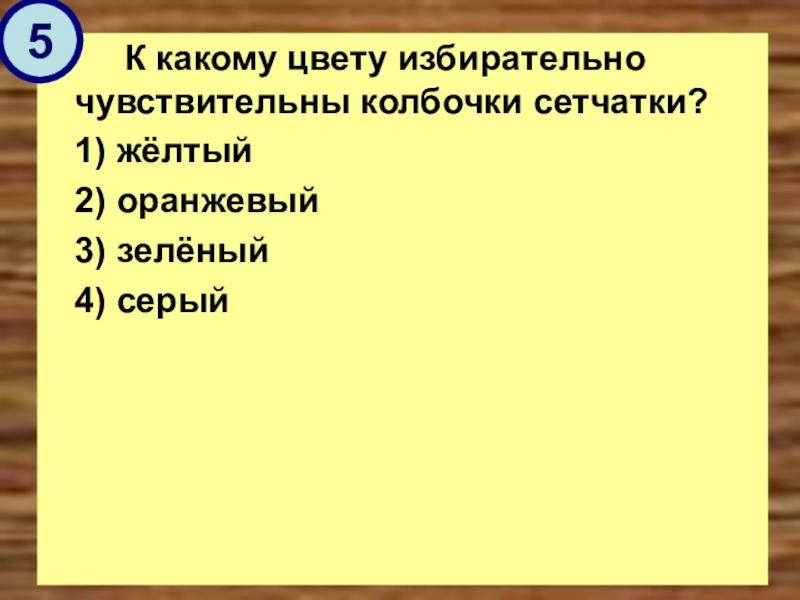 5

К какому цвету избирательно чувствительны колбочки сетчатки?

1) жёлтый

2) оранжевый

3) зелёный

4) серый